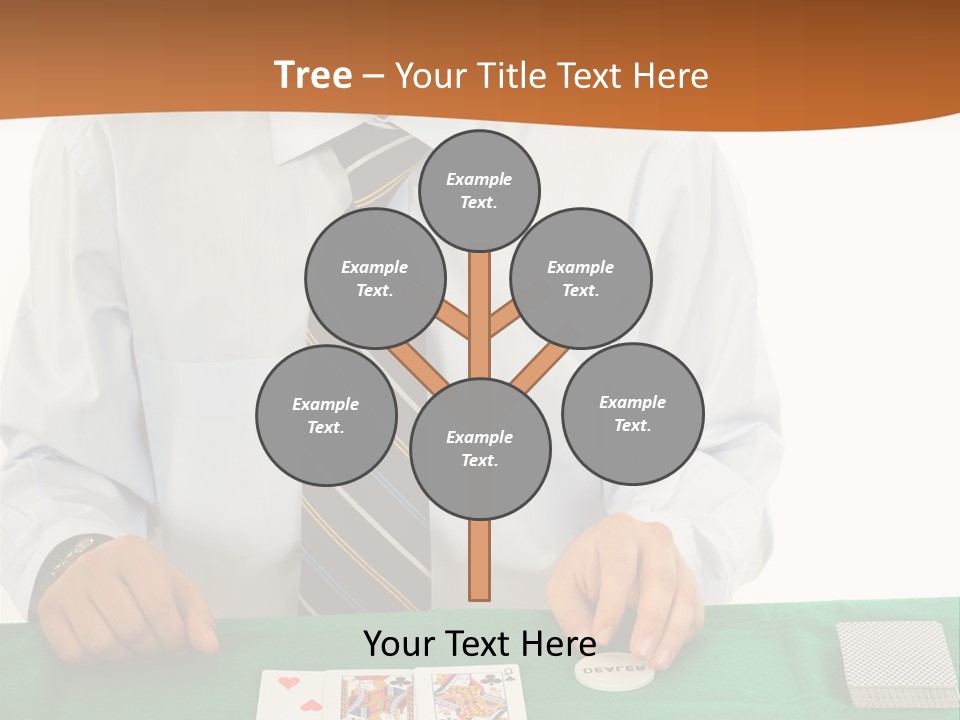 Tree – Your Title Text Here

Example Text.

Example Text.

Example Text.

Example Text.

Example Text.

Example Text.

Your Text Here

DEALER